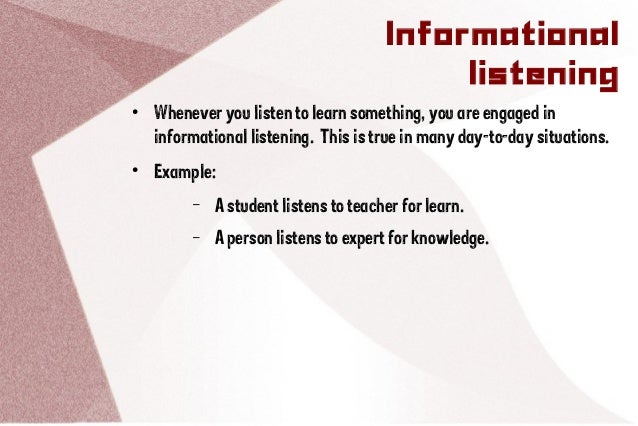 Informational listening

• Whenever you listen to learn something, you are engaged in informational listening. This is true in many day-to-day situations.

• Example:

– A student listens to teacher for learn.

– A person listens to expert for knowledge.